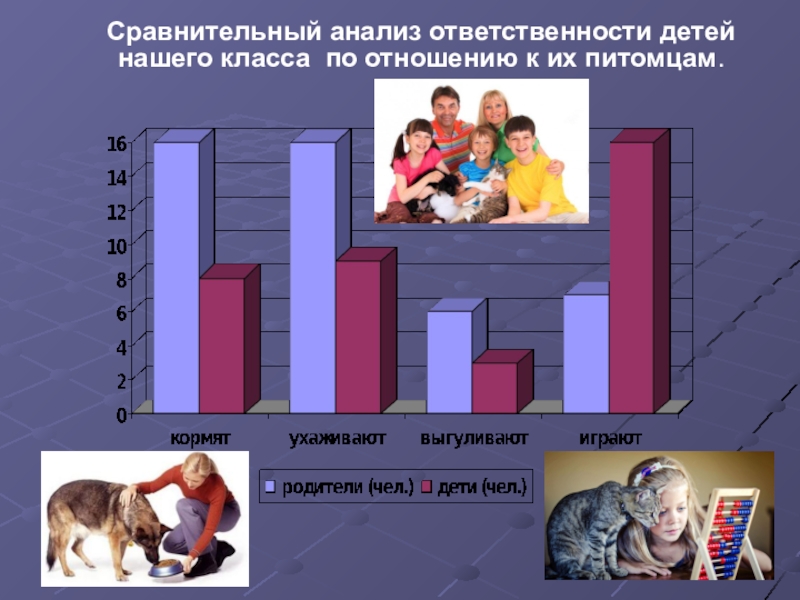 Сравнительный анализ ответственности детей нашего класса по отношению к их питомцам.

16
14
12
10
8
6
4
2
0

кормят
ухаживают
выгуливают
играют

родители (чел.)
дети (чел.)